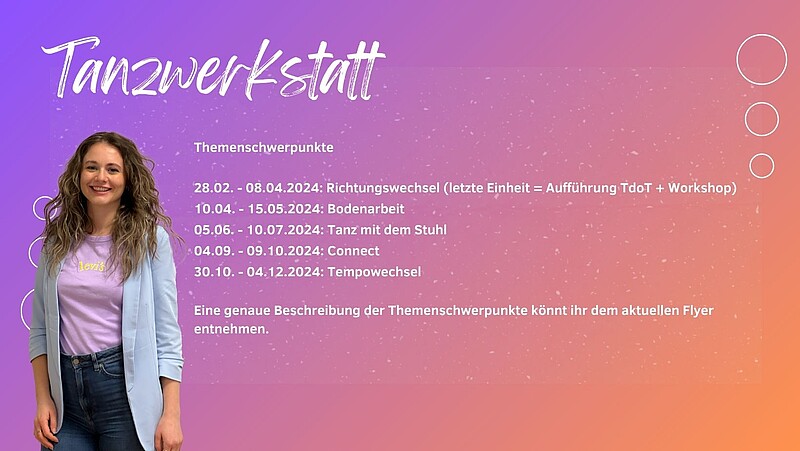 Tanzwerkstatt

Themenschwerpunkte

28.02. - 08.04.2024: Richtungswechsel (letzte Einheit = Aufführung TdoT + Workshop)
10.04. - 15.05.2024: Bodenarbeit
05.06. - 10.07.2024: Tanz mit dem Stuhl
04.09. - 09.10.2024: Connect
30.10. - 04.12.2024: Tempowechsel

Eine genaue Beschreibung der Themenschwerpunkte könnt ihr dem aktuellen Flyer entnehmen.

levi's